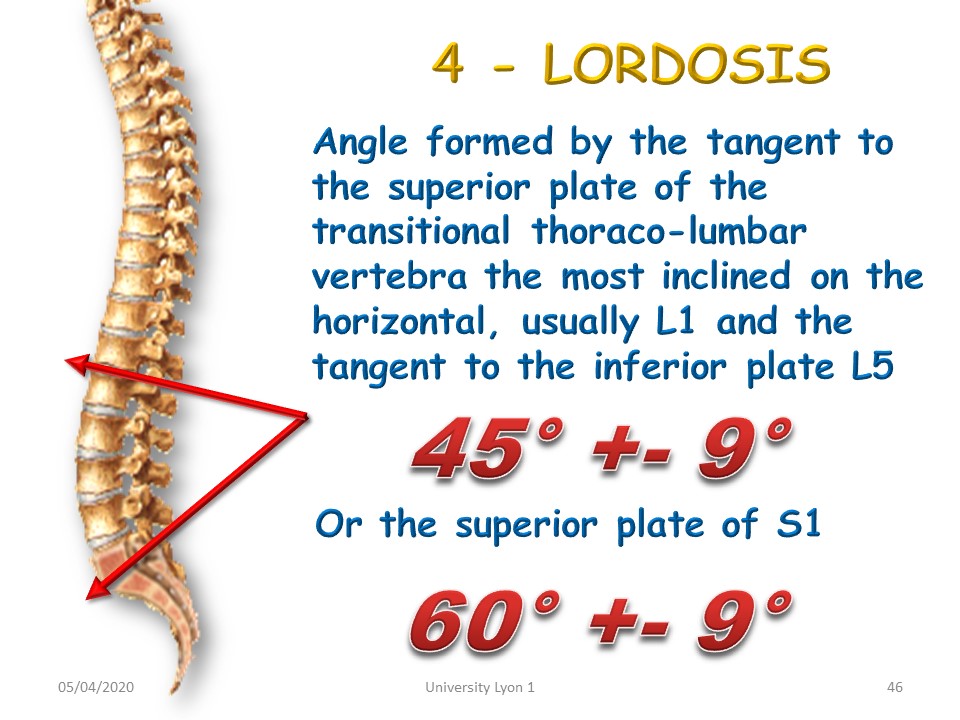 4 - LORDOSIS

Angle formed by the tangent to the superior plate of the transitional thoraco-lumbar vertebra the most inclined on the horizontal, usually L1 and the tangent to the inferior plate L5

45° +- 9°

Or the superior plate of S1

60° +- 9°

05/04/2020 University Lyon 1 46